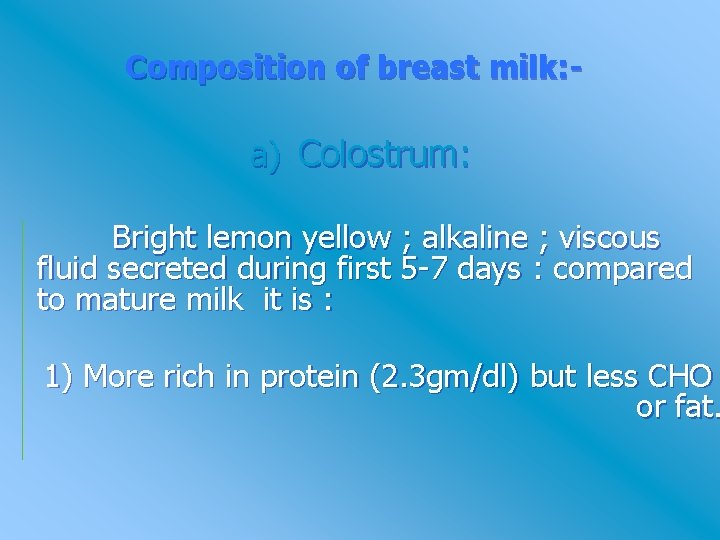 Composition of breast milk:-

a) Colostrum:

Bright lemon yellow ; alkaline ; viscous fluid secreted during first 5-7 days : compared to mature milk it is :

1) More rich in protein (2.3gm/dl) but less CHO or fat.